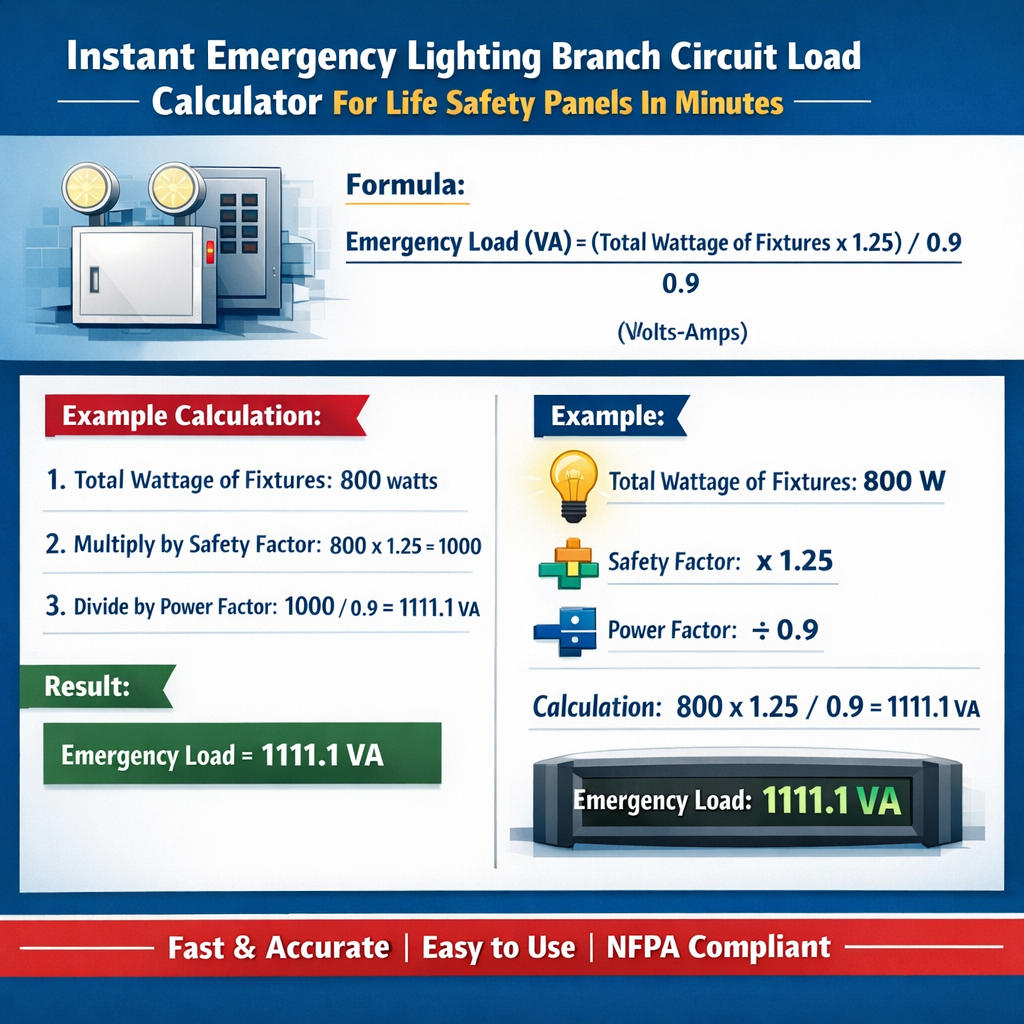 Instant Emergency Lighting Branch Circuit Load Calculator For Life Safety Panels In Minutes

Formula:

Emergency Load (VA) = (Total Wattage of Fixtures x 1.25) / 0.9

0.9

(Volts-Amps)

Example Calculation:

1. Total Wattage of Fixtures: 800 watts

2. Multiply by Safety Factor: 800 x 1.25 = 1000

3. Divide by Power Factor: 1000 / 0.9 = 1111.1 VA

Result:

Emergency Load = 1111.1 VA

Example:

Total Wattage of Fixtures: 800 W

Safety Factor: x 1.25

Power Factor: ÷ 0.9

Calculation: 800 x 1.25 / 0.9 = 1111.1 VA

Emergency Load: 1111.1 VA

Fast & Accurate | Easy to Use | NFPA Compliant